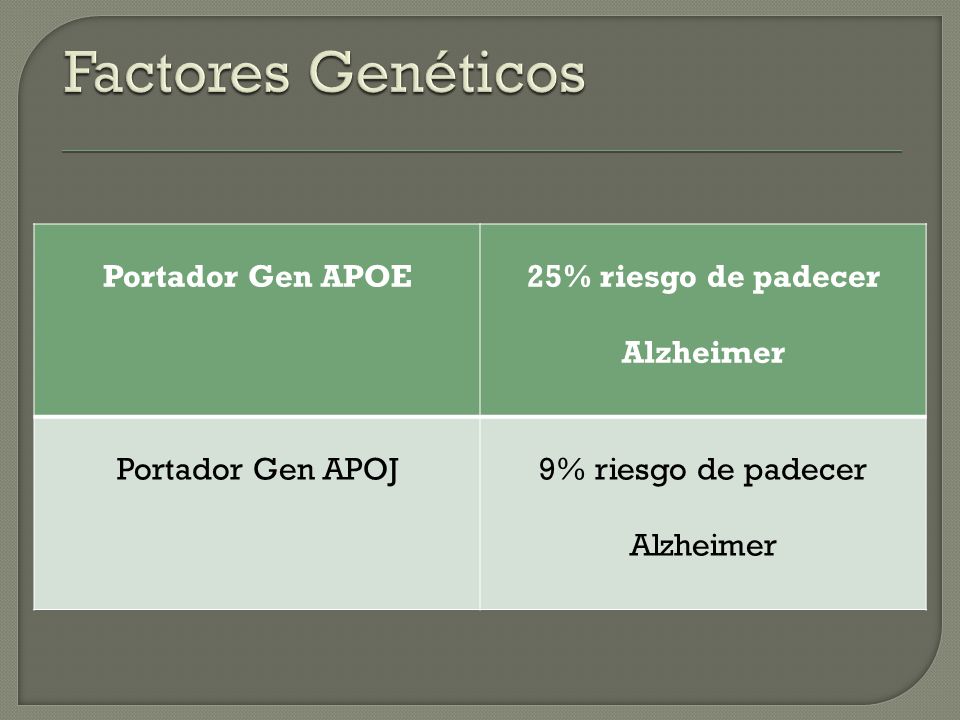 Factores Genéticos

| Portador Gen APOE | 25% riesgo de padecer Alzheimer |
|---|---|
| Portador Gen APOJ | 9% riesgo de padecer Alzheimer |